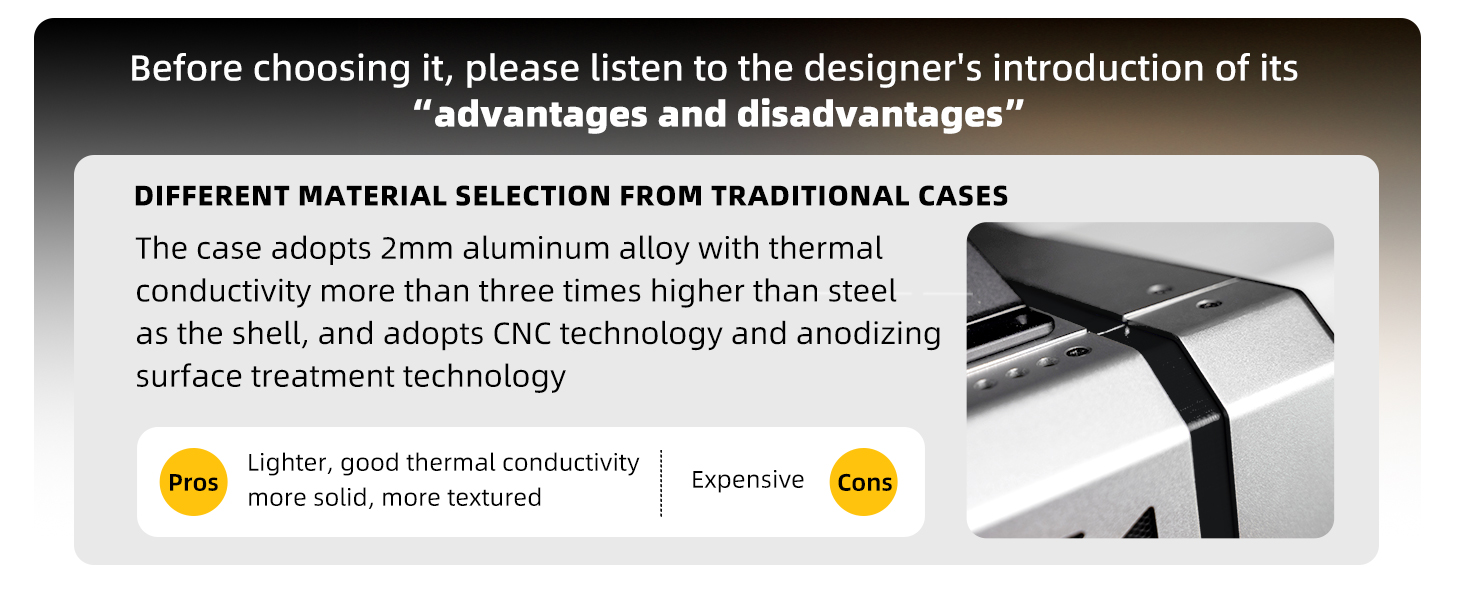 Before choosing it, please listen to the designer's introduction of its
“advantages and disadvantages”

DIFFERENT MATERIAL SELECTION FROM TRADITIONAL CASES

The case adopts 2mm aluminum alloy with thermal conductivity more than three times higher than steel as the shell, and adopts CNC technology and anodizing surface treatment technology

Pros

Lighter, good thermal conductivity
more solid, more textured

Expensive

Cons